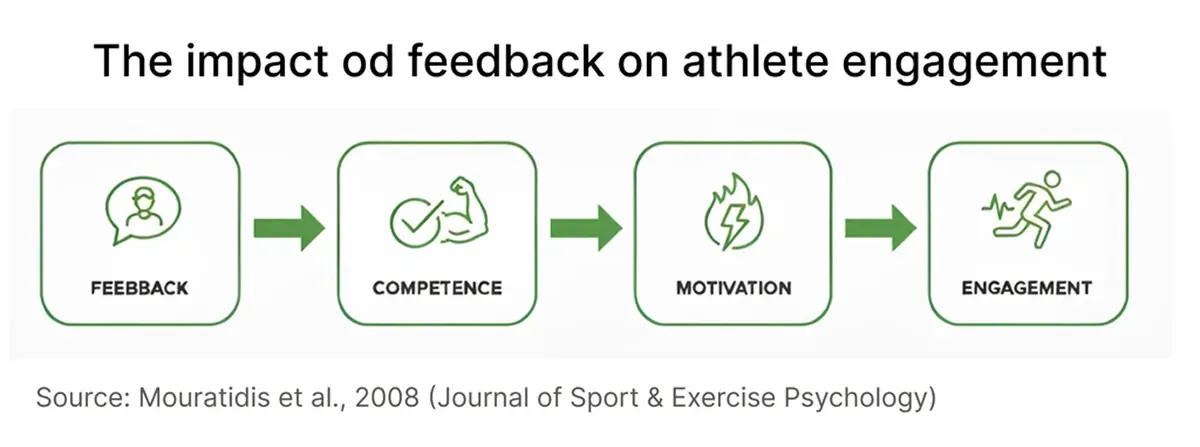 The impact od feedback on athlete engagement

FEEBBACK

COMPETENCE

MOTIVATION

ENGAGEMENT

Source: Mouratidis et al., 2008 (Journal of Sport & Exercise Psychology)